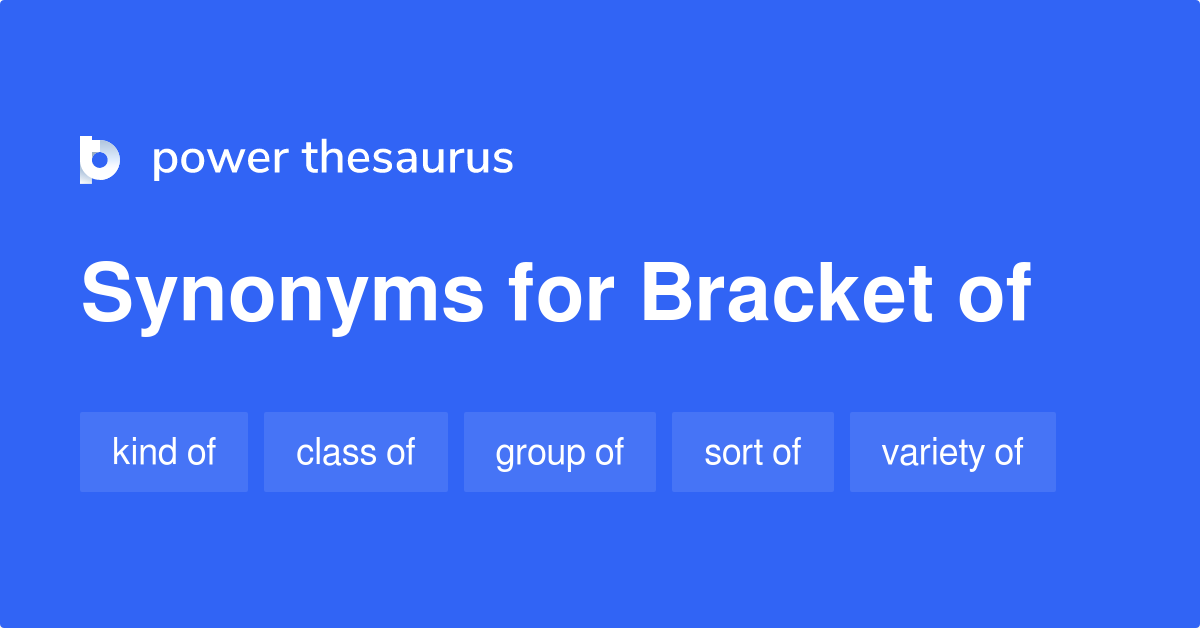 power thesaurus

Synonyms for Bracket of

kind of
class of
group of
sort of
variety of